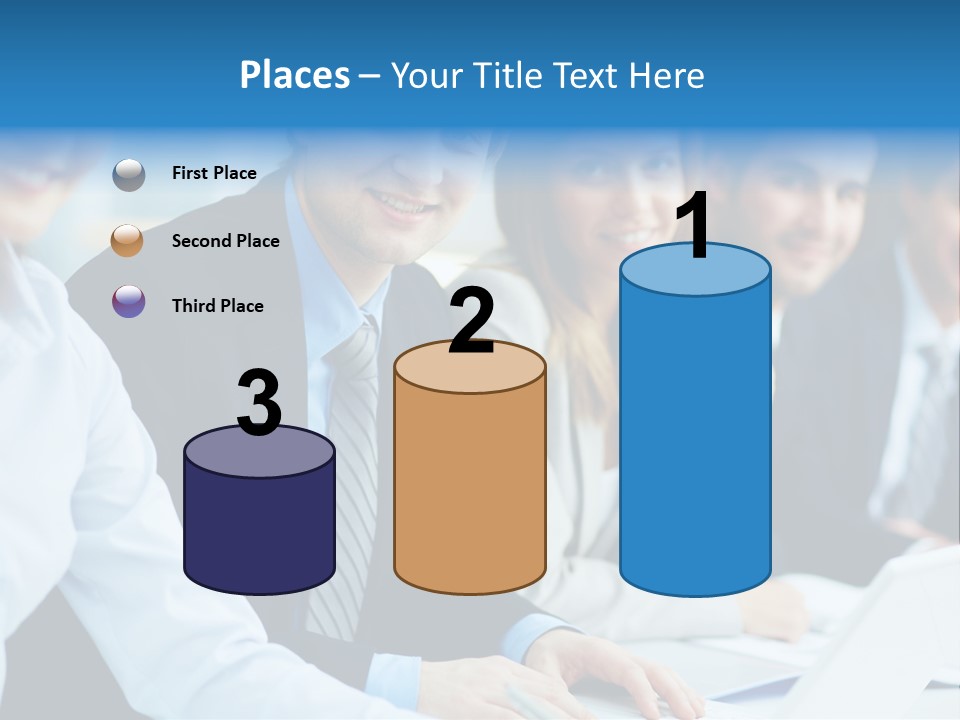 Places – Your Title Text Here

First Place

Second Place

Third Place

3

2

1